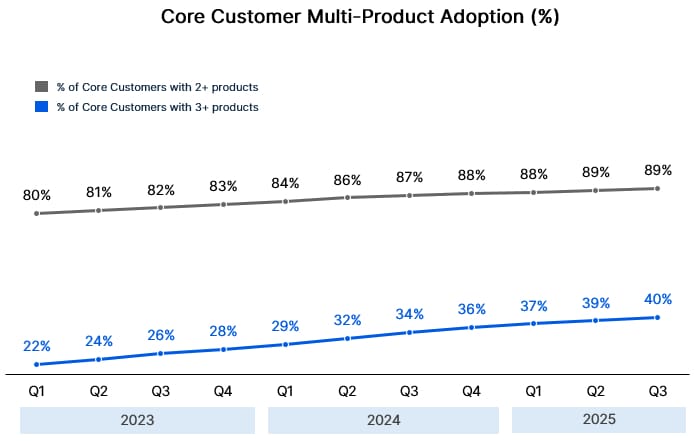 Core Customer Multi-Product Adoption (%)

% of Core Customers with 2+ products
% of Core Customers with 3+ products

80% 81% 82% 83% 84% 86% 87% 88% 88% 89% 89%

22% 24% 26% 28% 29% 32% 34% 36% 37% 39% 40%

Q1 Q2 Q3 Q4 Q1 Q2 Q3 Q4 Q1 Q2 Q3

2023 2024 2025